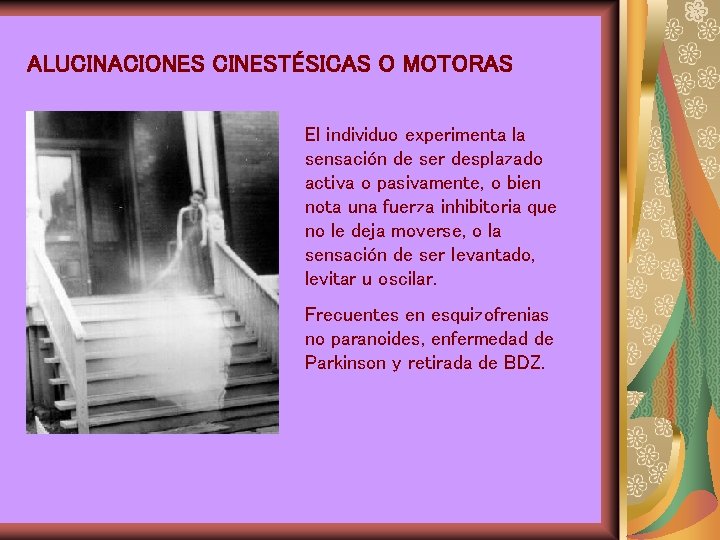 ALUCINACIONES CINESTÉSICAS O MOTORAS

El individuo experimenta la sensación de ser desplazado activa o pasivamente, o bien nota una fuerza inhibitoria que no le deja moverse, o la sensación de ser levantado, levitar u oscilar.

Frecuentes en esquizofrenias no paranoides, enfermedad de Parkinson y retirada de BDZ.